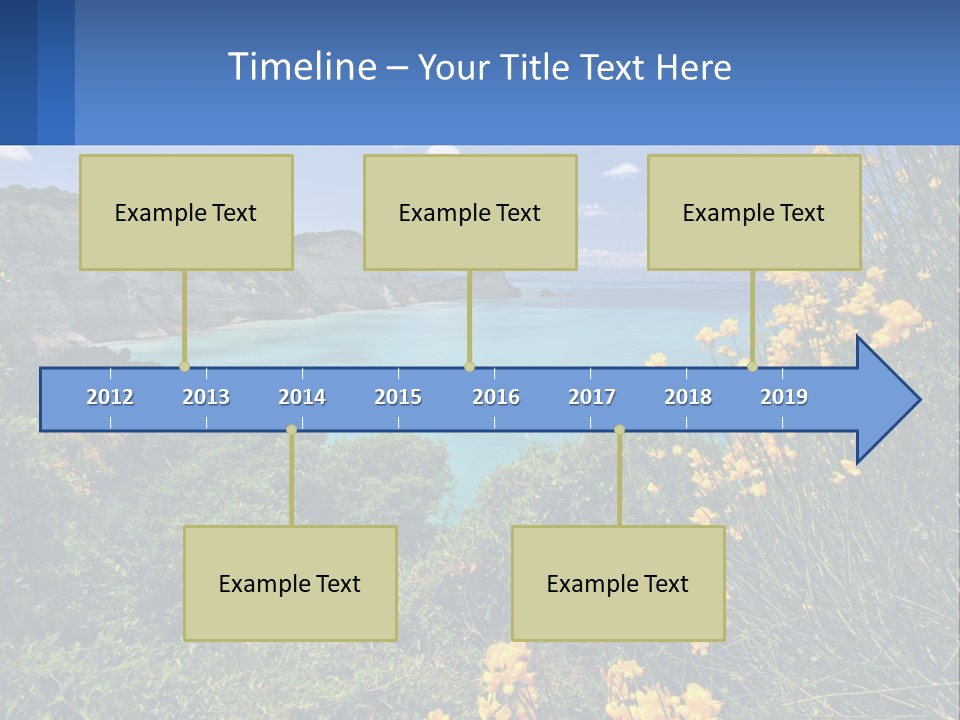 Timeline – Your Title Text Here

Example Text

Example Text

Example Text

2012 2013 2014 2015 2016 2017 2018 2019

Example Text

Example Text